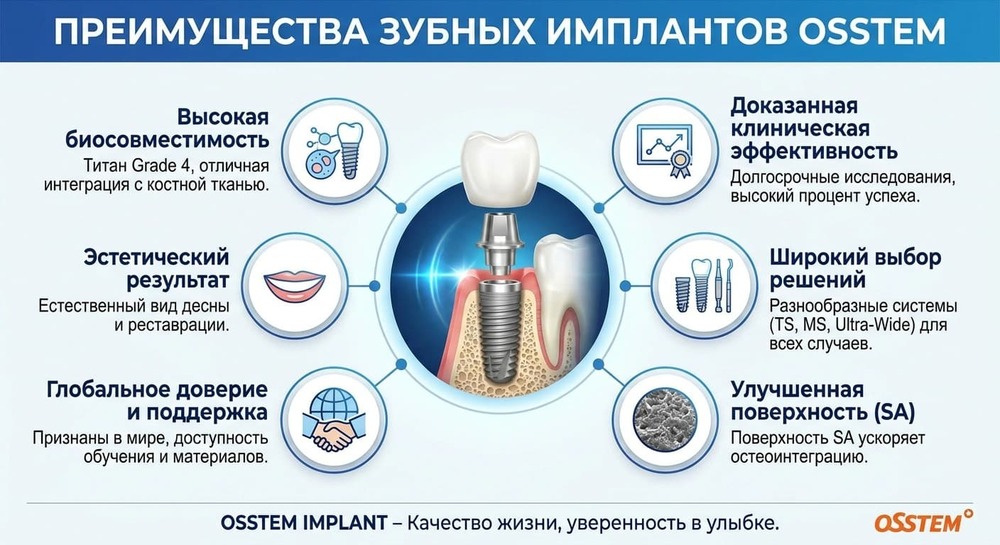 ПРЕИМУЩЕСТВА ЗУБНЫХ ИМПЛАНТОВ OSSTEM

Высокая биосовместимость
Титан Grade 4, отличная интеграция с костной тканью.

Эстетический результат
Естественный вид десны и реставрации.

Глобальное доверие и поддержка
Признаны в мире, доступность обучения и материалов.

Доказанная клиническая эффективность
Долгосрочные исследования, высокий процент успеха.

Широкий выбор решений
Разнообразные системы (TS, MS, Ultra-Wide) для всех случаев.

Улучшенная поверхность (SA)
Поверхность SA ускоряет остеоинтеграцию.

OSSTEM IMPLANT – Качество жизни, уверенность в улыбке.

OSSTEM